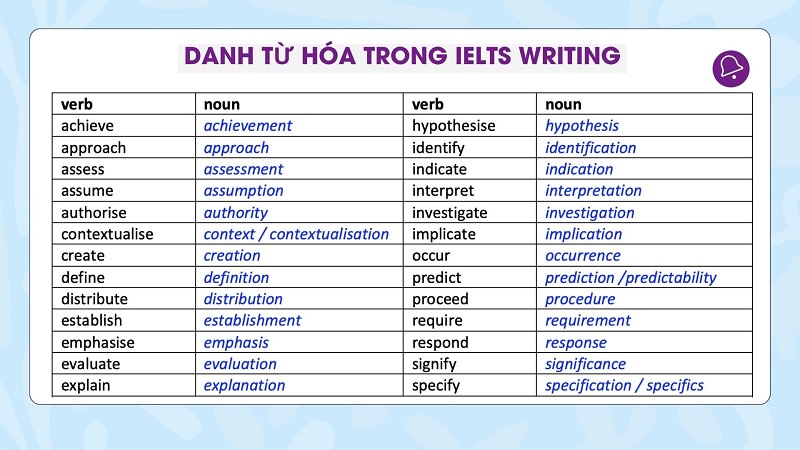 DANH TỪ HÓA TRONG IELTS WRITING

| verb | noun | verb | noun |
|---|---|---|---|
| achieve | achievement | hypothesise | hypothesis |
| approach | approach | identify | identification |
| assess | assessment | indicate | indication |
| assume | assumption | interpret | interpretation |
| authorise | authority | investigate | investigation |
| contextualise | context / contextualisation | implicate | implication |
| create | creation | occur | occurrence |
| define | definition | predict | prediction /predictability |
| distribute | distribution | proceed | procedure |
| establish | establishment | require | requirement |
| emphasise | emphasis | respond | response |
| evaluate | evaluation | signify | significance |
| explain | explanation | specify | specification / specifics |